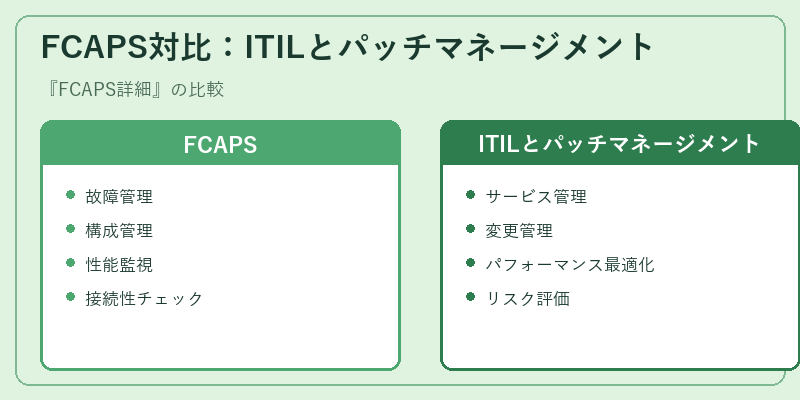 FCAPS対比：ITILとパッチマネージメント

『FCAPS詳細』の比較

FCAPS

- 故障管理
- 構成管理
- 性能監視
- 接続性チェック

ITILとパッチマネージメント

- サービス管理
- 変更管理
- パフォーマンス最適化
- リスク評価